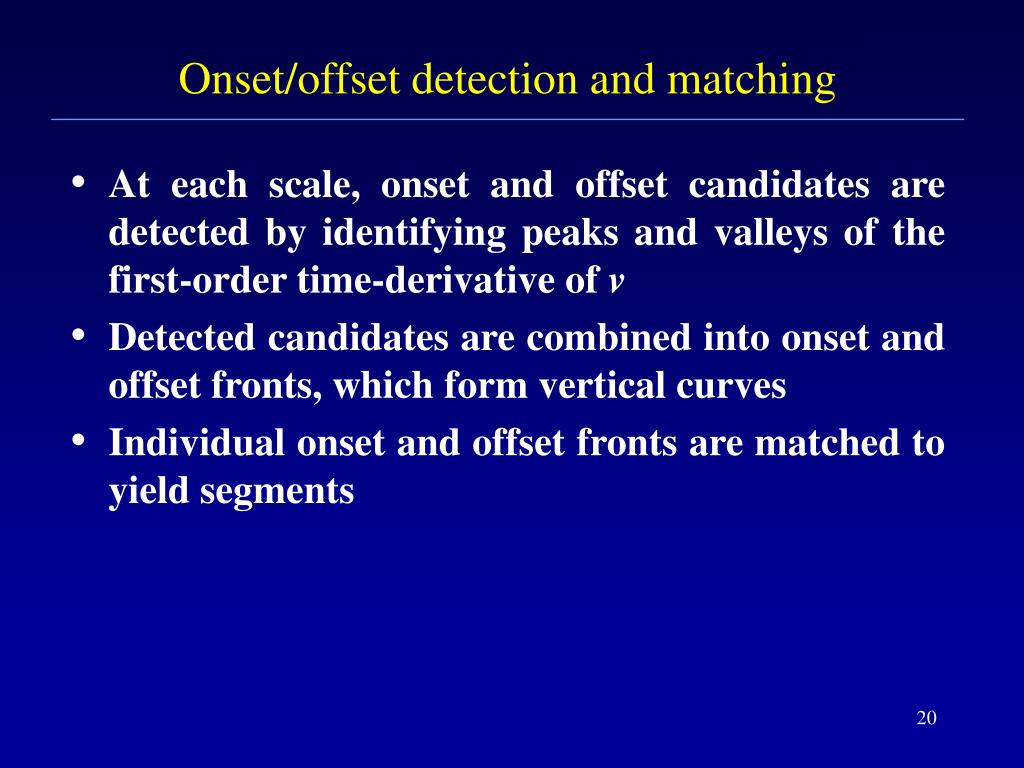 Onset/offset detection and matching

• At each scale, onset and offset candidates are detected by identifying peaks and valleys of the first-order time-derivative of $v$

• Detected candidates are combined into onset and offset fronts, which form vertical curves

• Individual onset and offset fronts are matched to yield segments

20